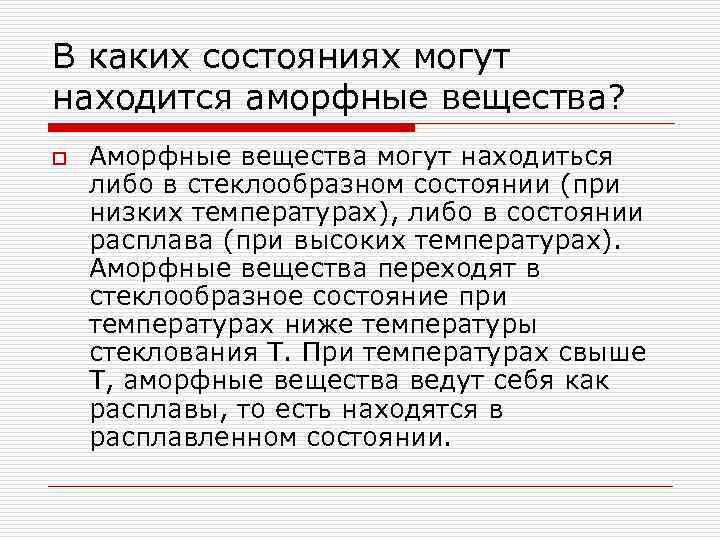 В каких состояниях могут находится аморфные вещества?

Аморфные вещества могут находиться либо в стеклообразном состоянии (при низких температурах), либо в состоянии расплава (при высоких температурах). Аморфные вещества переходят в стеклообразное состояние при температурах ниже температуры стеклования Т. При температурах свыше Т, аморфные вещества ведут себя как расплавы, то есть находятся в расплавленном состоянии.